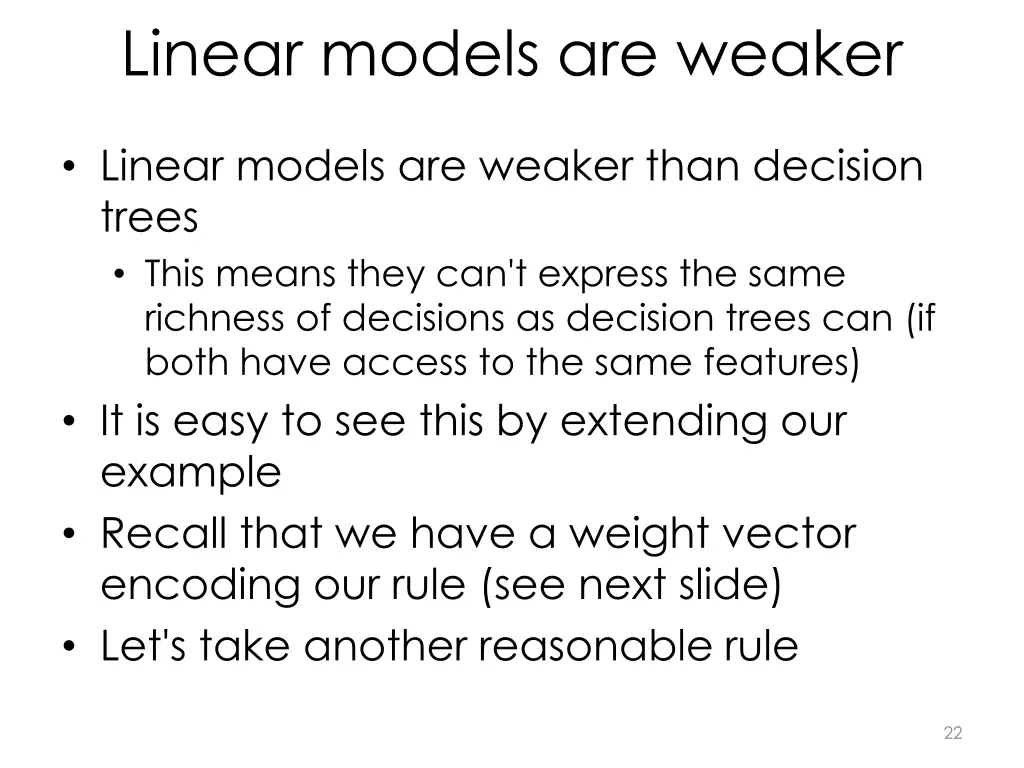 Linear models are weaker

• Linear models are weaker than decision trees
  • This means they can't express the same richness of decisions as decision trees can (if both have access to the same features)
• It is easy to see this by extending our example
• Recall that we have a weight vector encoding our rule (see next slide)
• Let's take another reasonable rule

22